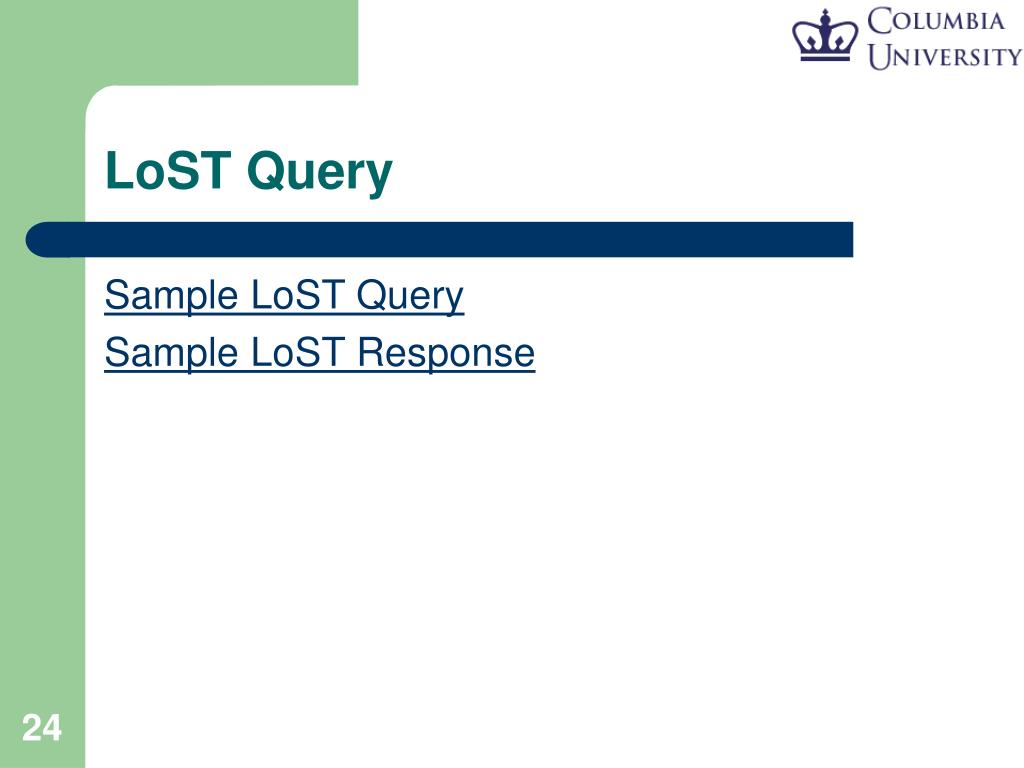 COLUMBIA UNIVERSITY

LoST Query

Sample LoST Query

Sample LoST Response

24